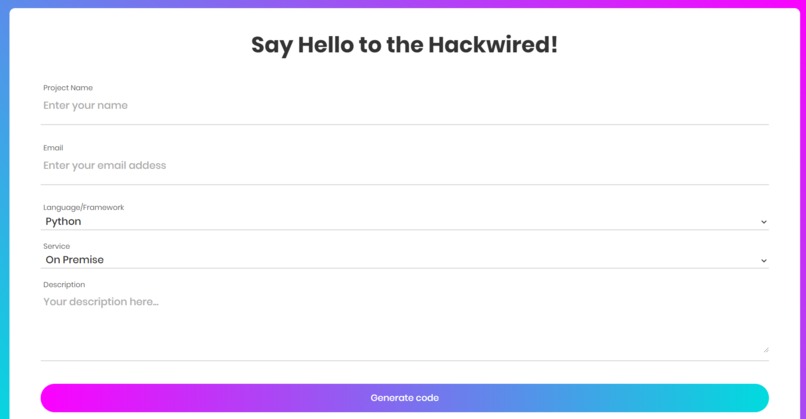 Say Hello to the Hackwired!

Project Name
Enter your name

Email
Enter your email addess

Language/Framework
Python

Service
On Premise

Description
Your description here...

Generate code